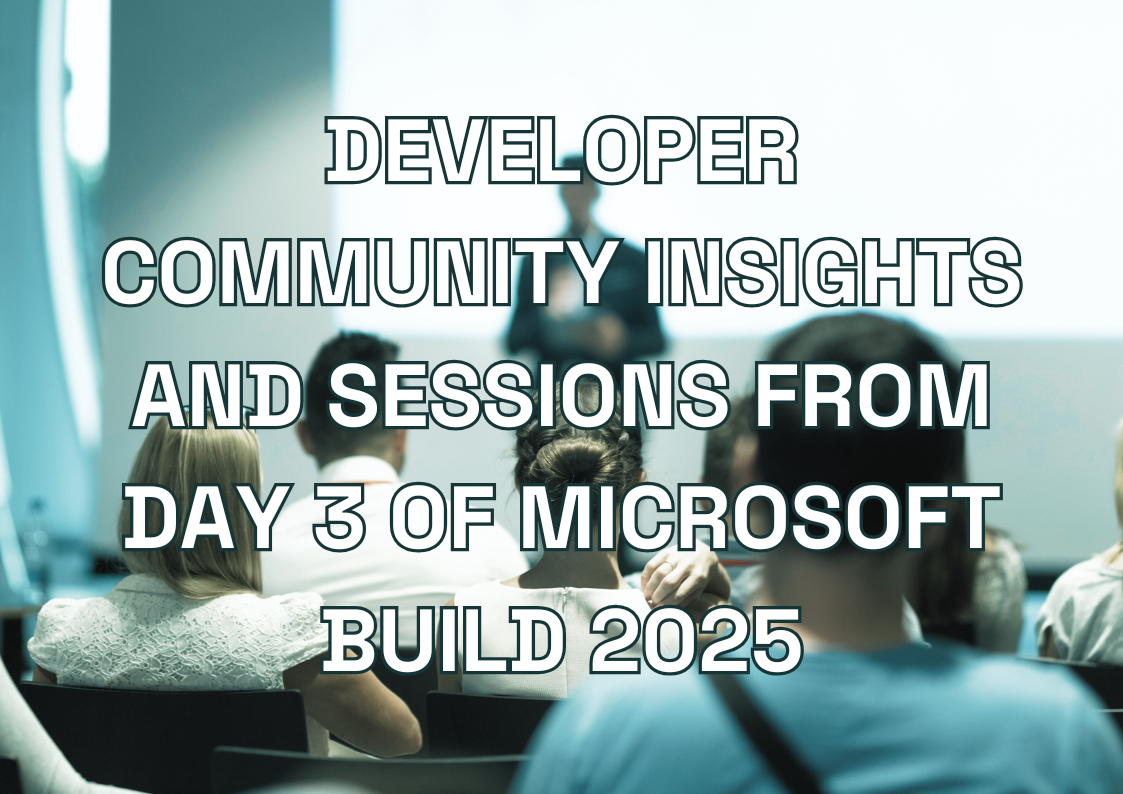 DEVELOPER COMMUNITY INSIGHTS AND SESSIONS FROM DAY 3 OF MICROSOFT BUILD 2025